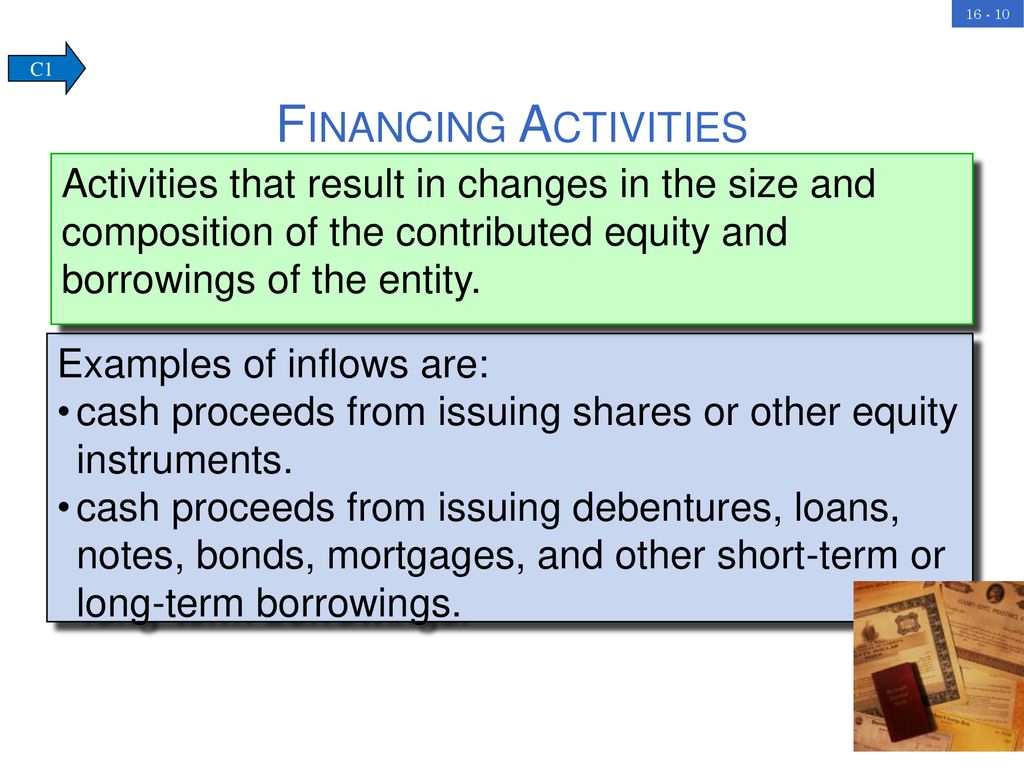 16 - 10

C1

FINANCING ACTIVITIES

Activities that result in changes in the size and composition of the contributed equity and borrowings of the entity.

Examples of inflows are:
• cash proceeds from issuing shares or other equity instruments.
• cash proceeds from issuing debentures, loans, notes, bonds, mortgages, and other short-term or long-term borrowings.